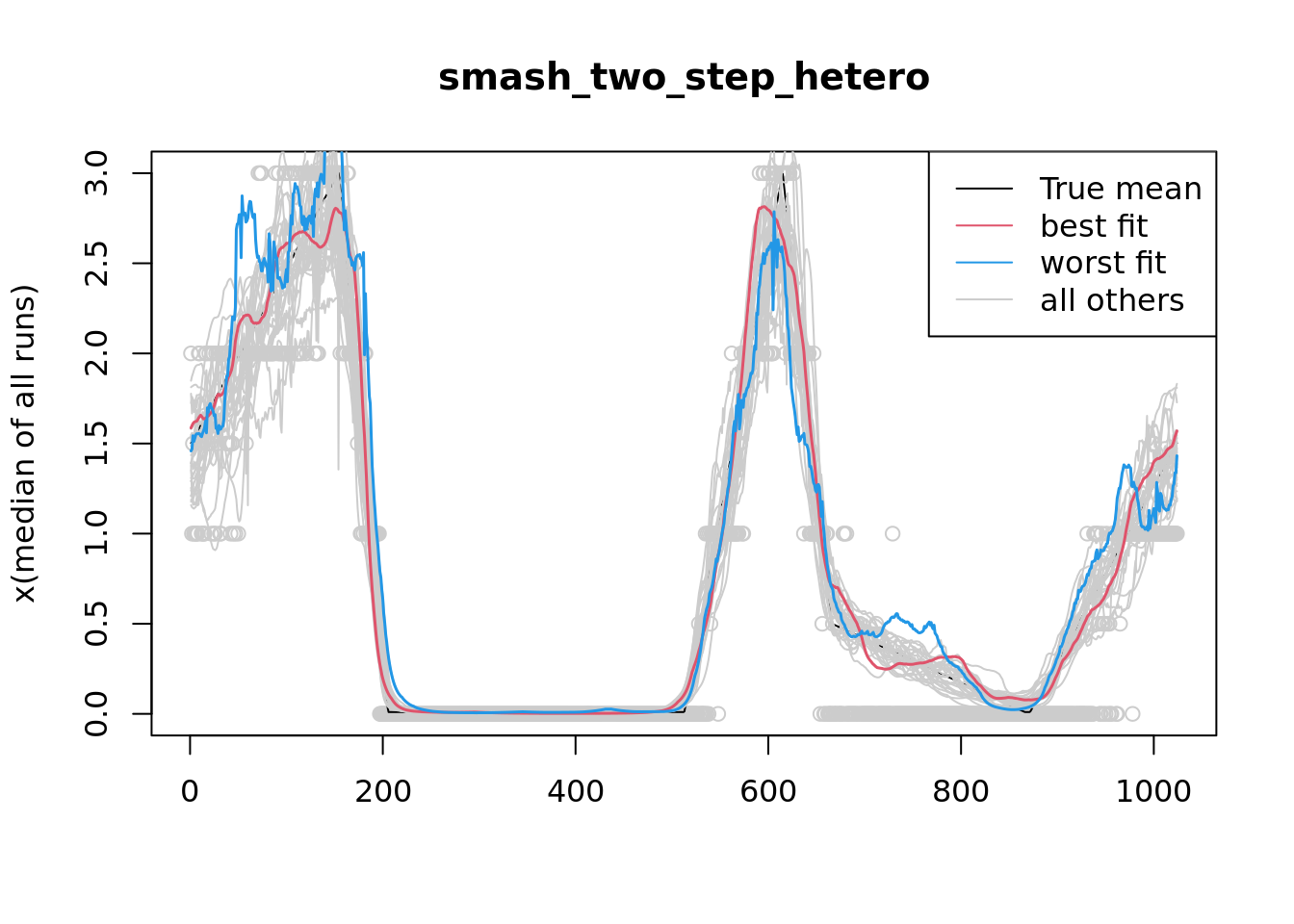 smash_two_step_hetero

True mean
best fit
worst fit
all others

x(median of all runs)

0.0
0.5
1.0
1.5
2.0
2.5
3.0

0
200
400
600
800
1000